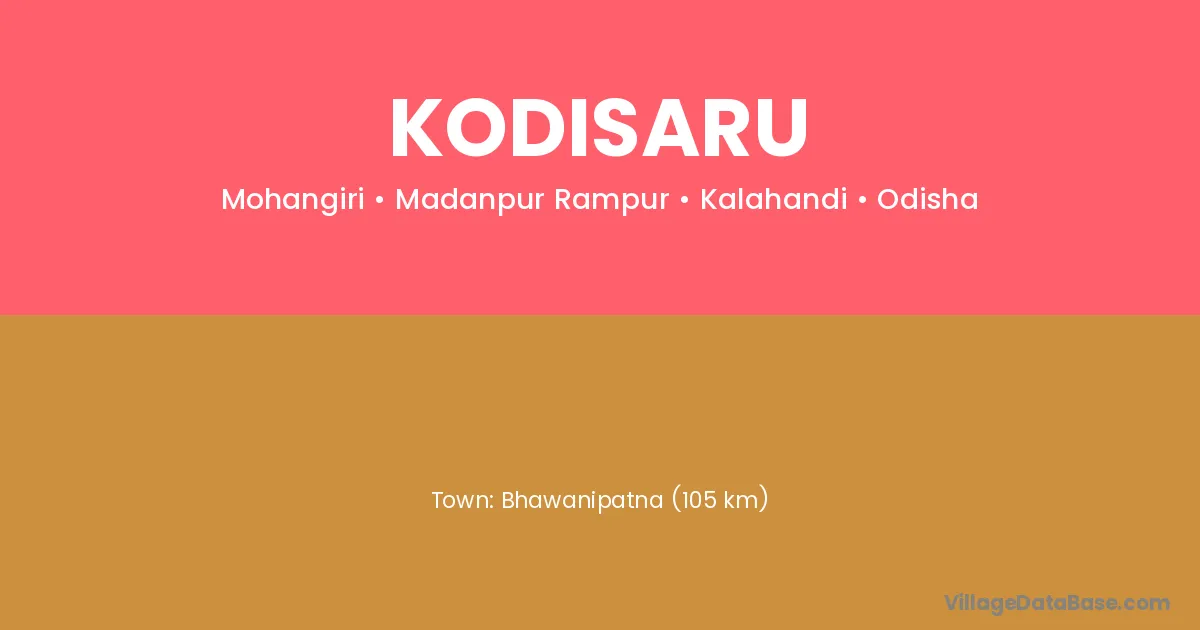 KODISARU

Mohangiri • Madanpur Rampur • Kalahandi • Odisha

Town: Bhawanipatna (105 km)

VillageDataBase.com